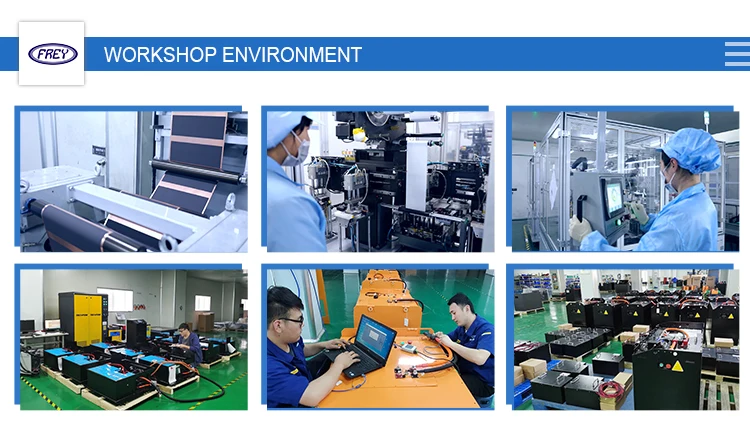 FREY

WORKSHOP ENVIRONMENT